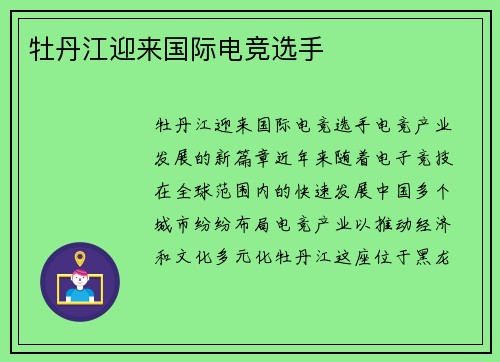 牡丹江迎来国际电竞选手

牡丹江迎来国际电竞选手电竞产业发展的新篇章近年来随着电子竞技在全球范围内的快速发展中国多个城市纷纷布局电竞产业以推动经济和文化多元化牡丹江这座位于黑龙